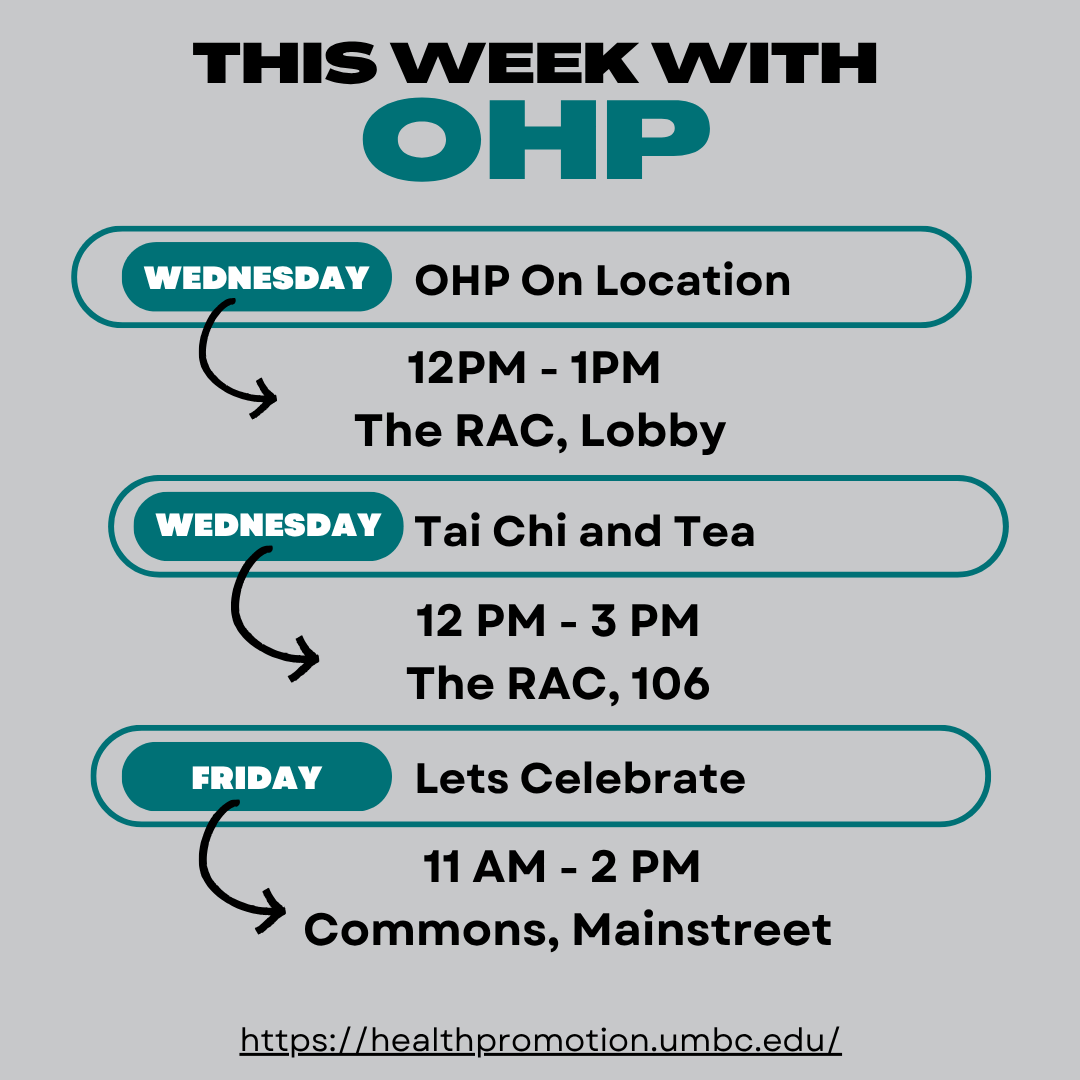 THIS WEEK WITH
OHP

WEDNESDAY OHP On Location

12PM - 1PM
The RAC, Lobby

WEDNESDAY Tai Chi and Tea

12 PM - 3 PM
The RAC, 106

FRIDAY Lets Celebrate

11 AM - 2 PM
Commons, Mainstreet

https://healthpromotion.umbc.edu/